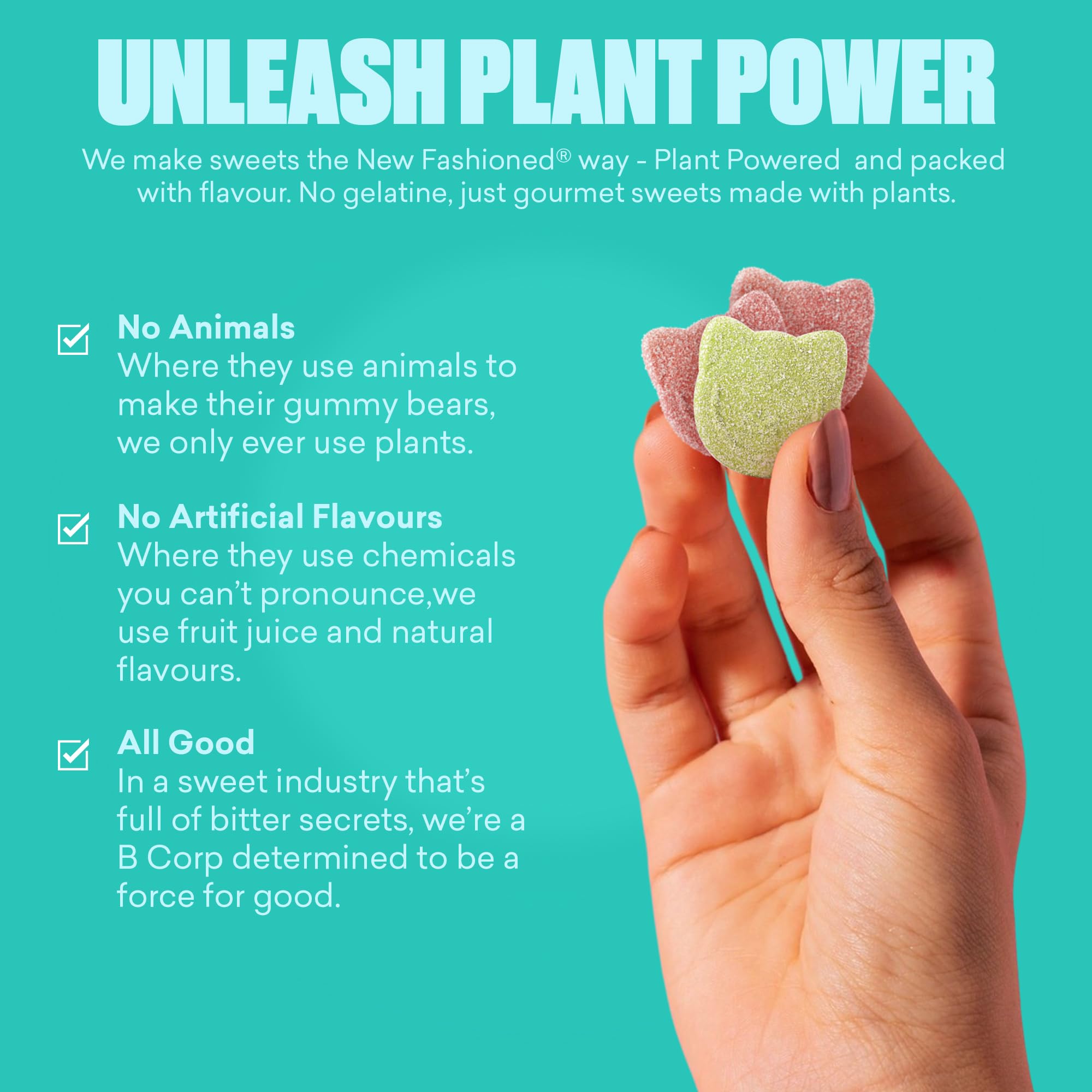 UNLEASH PLANT POWER

We make sweets the New Fashioned® way - Plant Powered and packed with flavour. No gelatine, just gourmet sweets made with plants.

No Animals
Where they use animals to make their gummy bears, we only ever use plants.

No Artificial Flavours
Where they use chemicals you can't pronounce,we use fruit juice and natural flavours.

All Good
In a sweet industry that's full of bitter secrets, we're a B Corp determined to be a force for good.